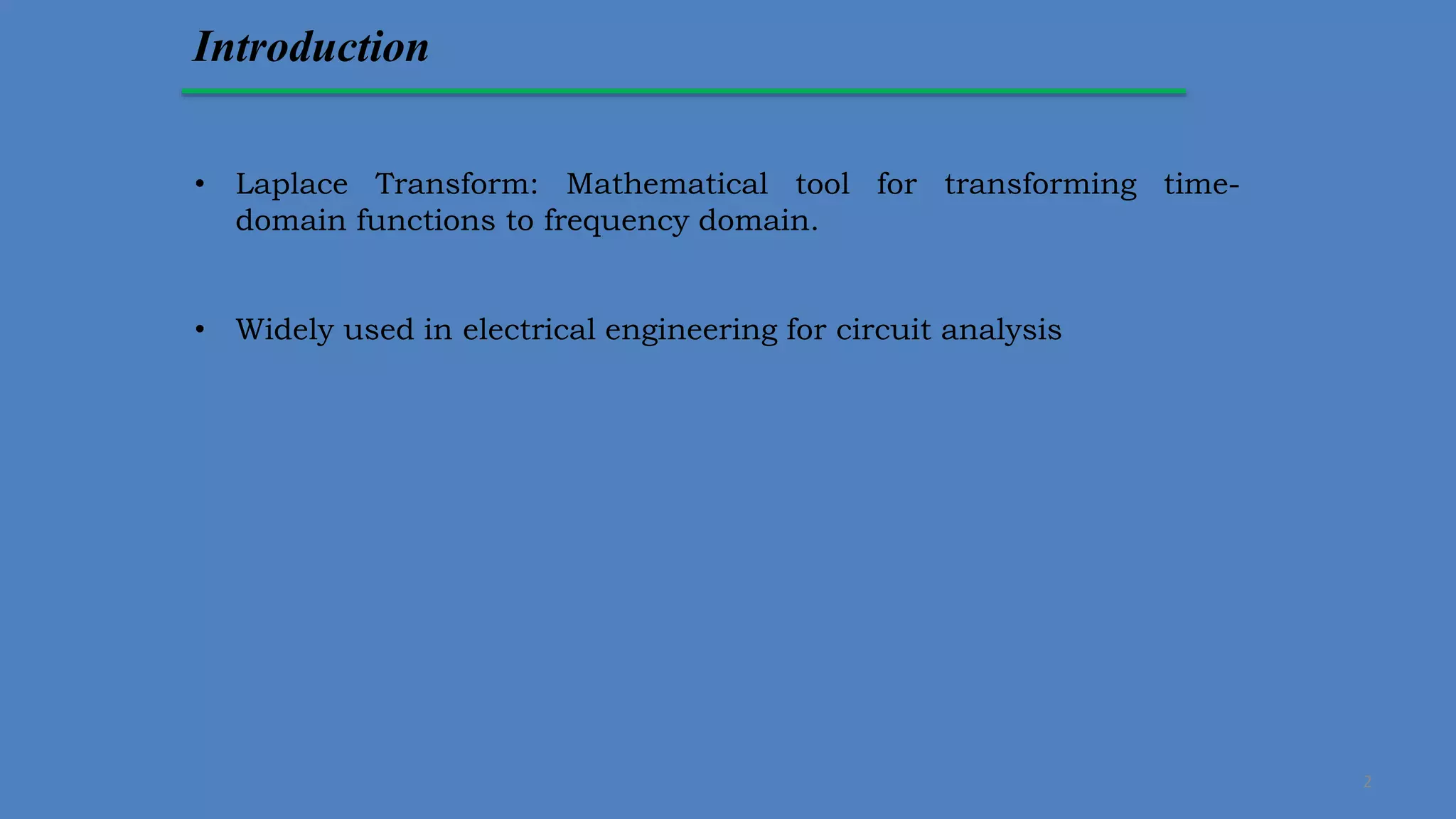 Introduction

• Laplace Transform: Mathematical tool for transforming time-domain functions to frequency domain.

• Widely used in electrical engineering for circuit analysis

2